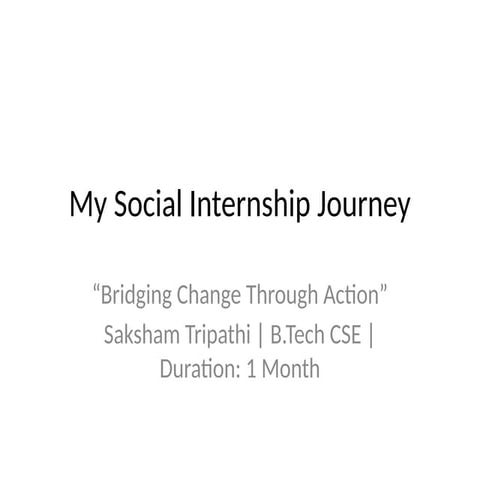 My Social Internship Journey

“Bridging Change Through Action”
Saksham Tripathi | B.Tech CSE | Duration: 1 Month